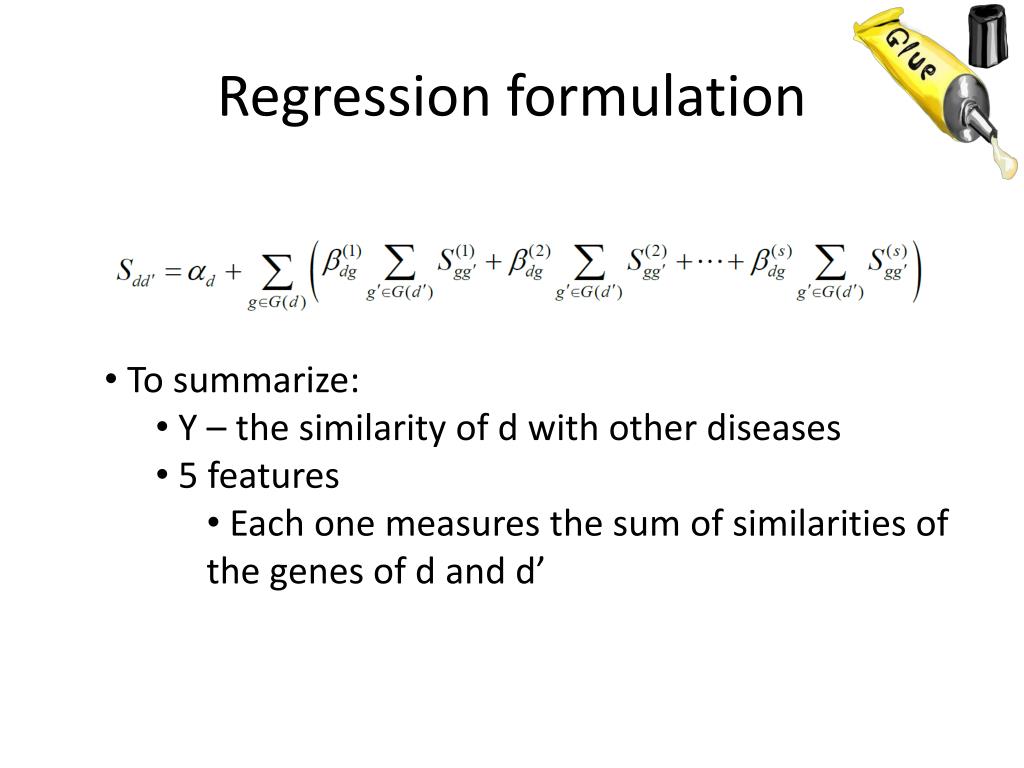 Regression formulation

Glue

$S_{dd'} = \alpha_d + \sum_{g \in G(d)} \left( \beta_{dg}^{(1)} \sum_{g' \in G(d')} S_{gg'}^{(1)} + \beta_{dg}^{(2)} \sum_{g' \in G(d')} S_{gg'}^{(2)} + \cdots + \beta_{dg}^{(s)} \sum_{g' \in G(d')} S_{gg'}^{(s)} \right)$

• To summarize:
• Y – the similarity of d with other diseases
• 5 features
• Each one measures the sum of similarities of the genes of d and d’